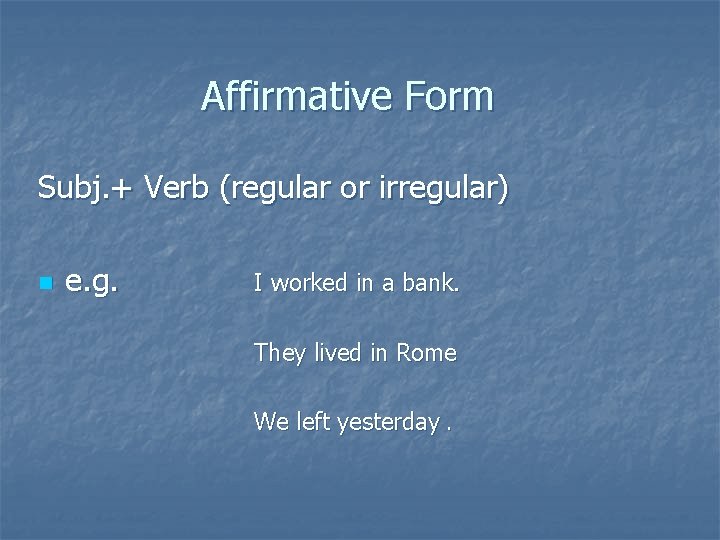 Affirmative Form

Subj.+ Verb (regular or irregular)

e.g. I worked in a bank.

They lived in Rome

We left yesterday .